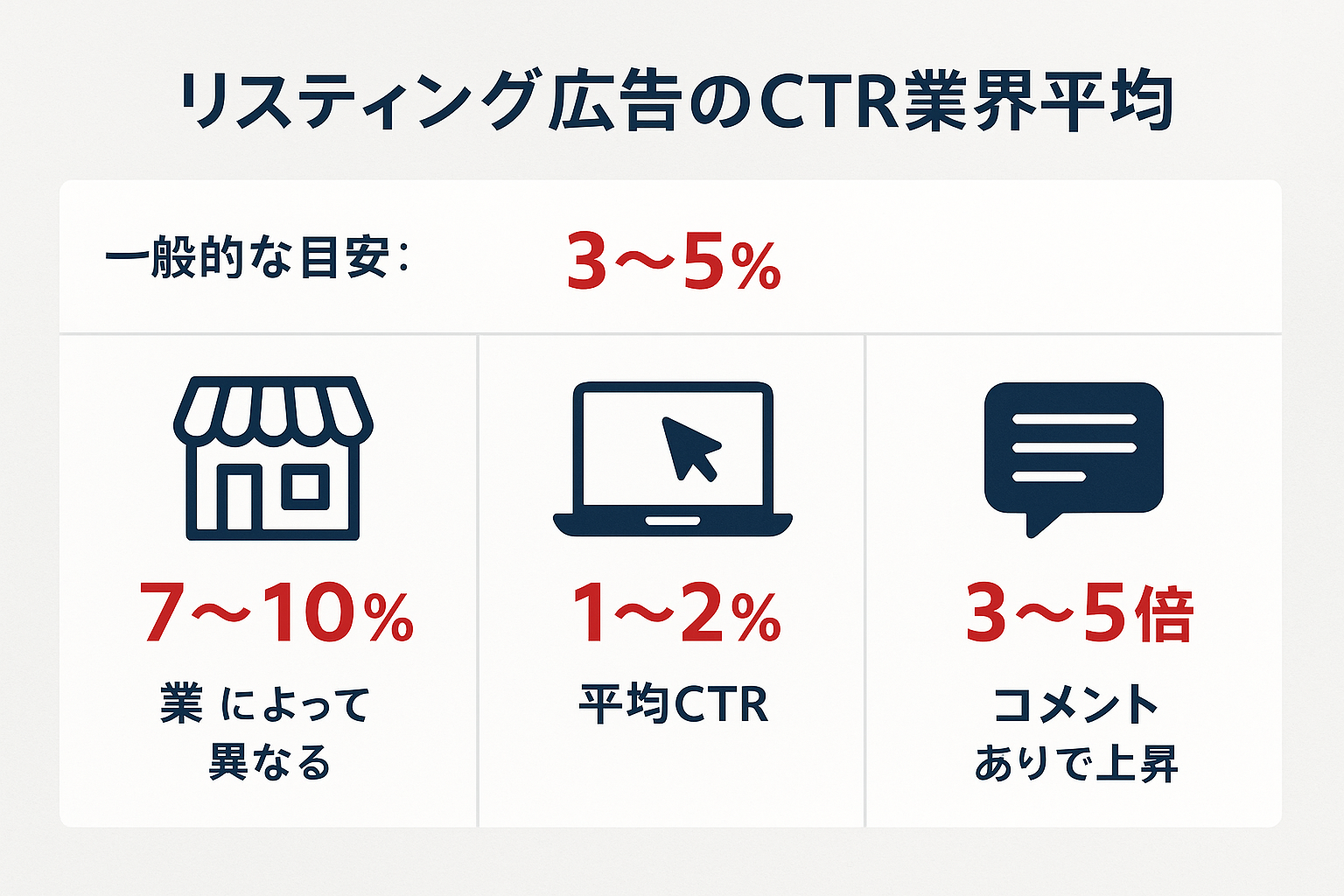 リスティング広告のCTR業界平均

一般的な目安：　3〜5%

7〜10%
業 によって
異なる

1〜2%
平均CTR

3〜5倍
コメント
ありで上昇